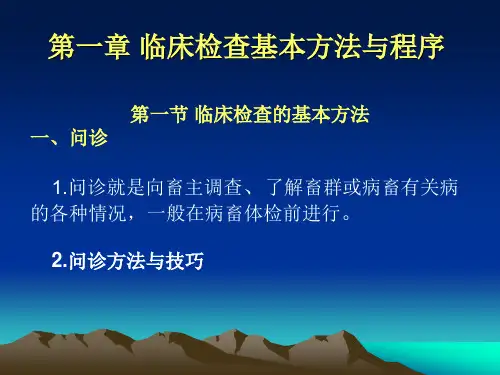 第一章 临床检查基本方法与程序

第一节 临床检查的基本方法

一、问诊

1.问诊就是向畜主调查、了解畜群或病畜有关病的各种情况，一般在病畜体检前进行。

2.问诊方法与技巧